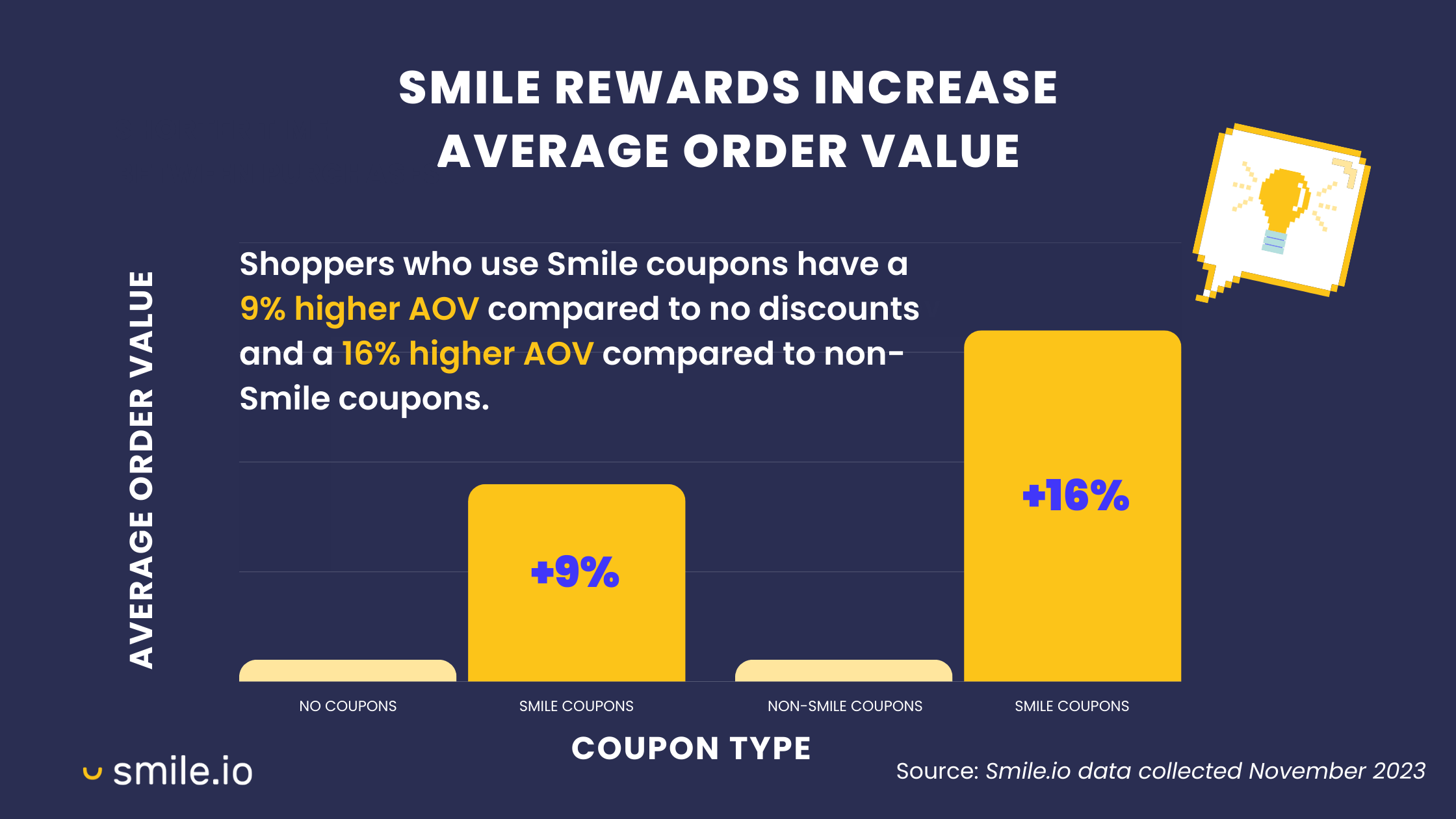 SMILE REWARDS INCREASE AVERAGE ORDER VALUE

Shoppers who use Smile coupons have a 9% higher AOV compared to no discounts and a 16% higher AOV compared to non-Smile coupons.

AVERAGE ORDER VALUE

+9%

+16%

NO COUPONS

SMILE COUPONS

NON-SMILE COUPONS

SMILE COUPONS

COUPON TYPE

smile.io

Source: Smile.io data collected November 2023